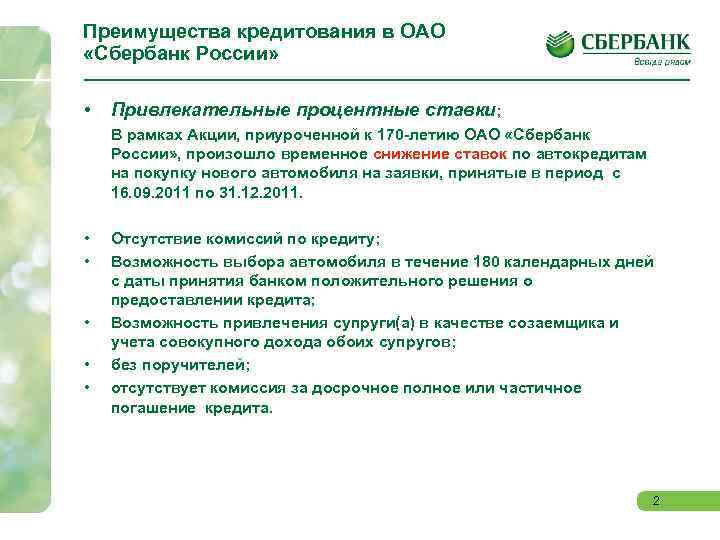 Преимущества кредитования в ОАО «Сбербанк России»

СБЕРБАНК
Всегда рядом

• Привлекательные процентные ставки;

В рамках Акции, приуроченной к 170-летию ОАО «Сбербанк России», произошло временное снижение ставок по автокредитам на покупку нового автомобиля на заявки, принятые в период с 16.09.2011 по 31.12.2011.

• Отсутствие комиссий по кредиту;
• Возможность выбора автомобиля в течение 180 календарных дней с даты принятия банком положительного решения о предоставлении кредита;
• Возможность привлечения супруги(а) в качестве созаемщика и учета совокупного дохода обоих супругов;
• без поручителей;
• отсутствует комиссия за досрочное полное или частичное погашение кредита.

2